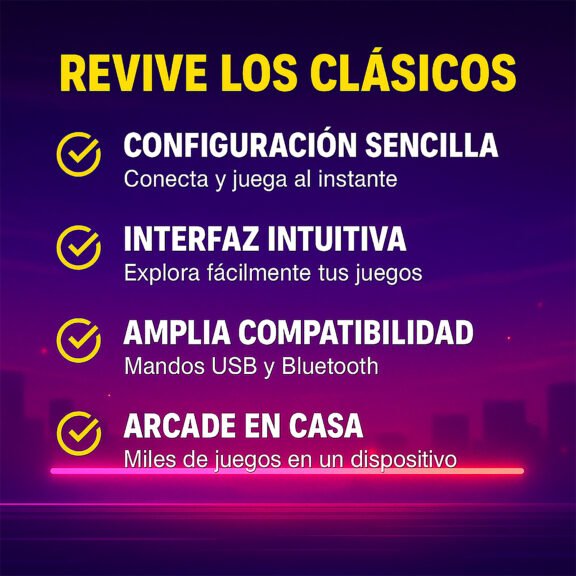 REVIVE LOS CLÁSICOS

CONFIGURACIÓN SENCILLA
Conecta y juega al instante

INTERFAZ INTUITIVA
Explora fácilmente tus juegos

AMPLIA COMPATIBILIDAD
Mandos USB y Bluetooth

ARCADE EN CASA
Miles de juegos en un dispositivo